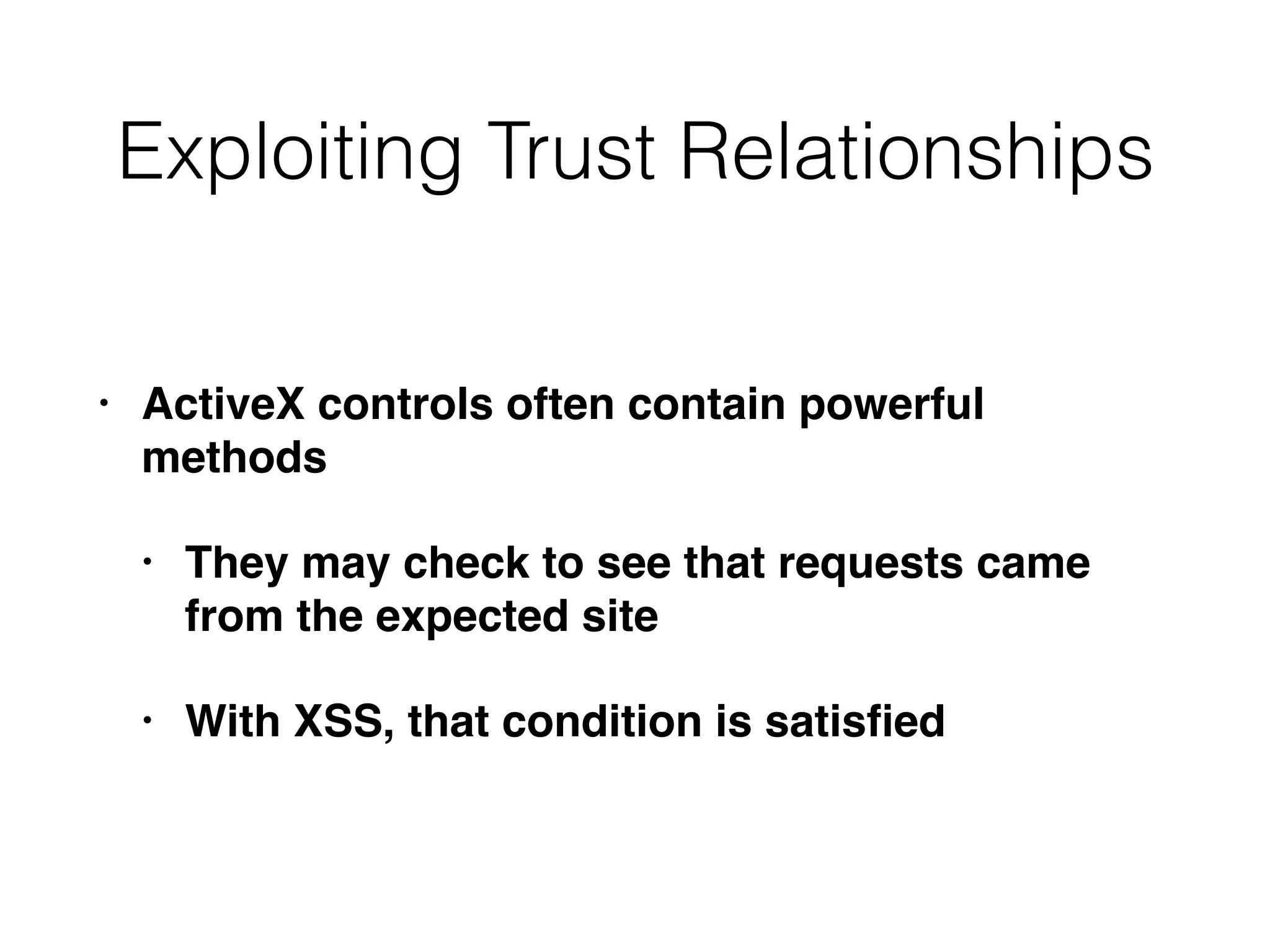 Exploiting Trust Relationships

• ActiveX controls often contain powerful methods

• They may check to see that requests came from the expected site

• With XSS, that condition is satisfied